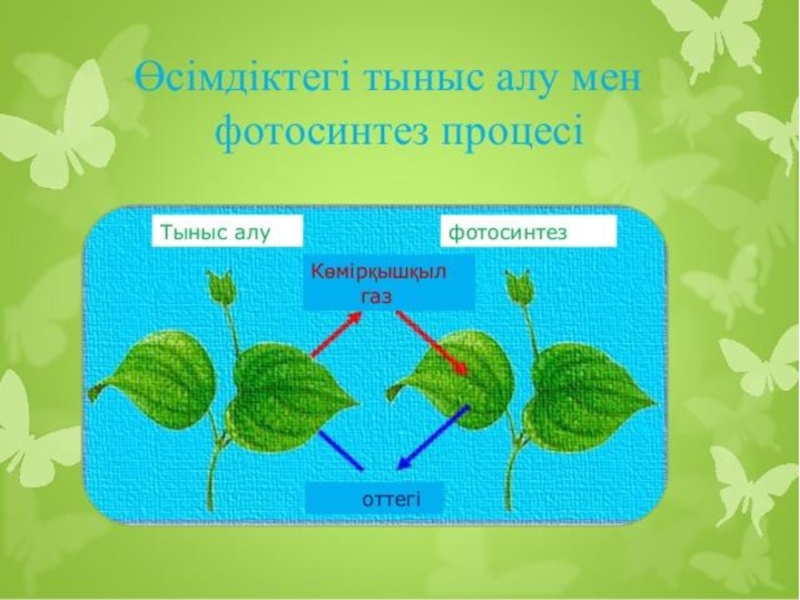 Өсімдіктегі тыныс алу мен фотосинтез процесі

Тыныс алу

фотосинтез

Көмірқышқыл газ

оттегі